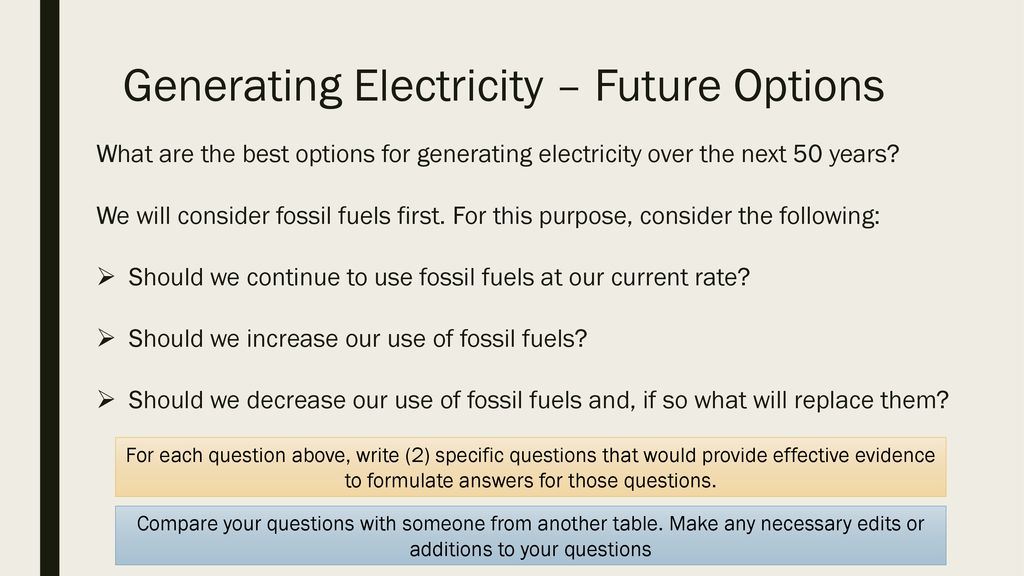 Generating Electricity – Future Options

What are the best options for generating electricity over the next 50 years?

We will consider fossil fuels first. For this purpose, consider the following:

➢ Should we continue to use fossil fuels at our current rate?

➢ Should we increase our use of fossil fuels?

➢ Should we decrease our use of fossil fuels and, if so what will replace them?

For each question above, write (2) specific questions that would provide effective evidence to formulate answers for those questions.

Compare your questions with someone from another table. Make any necessary edits or additions to your questions